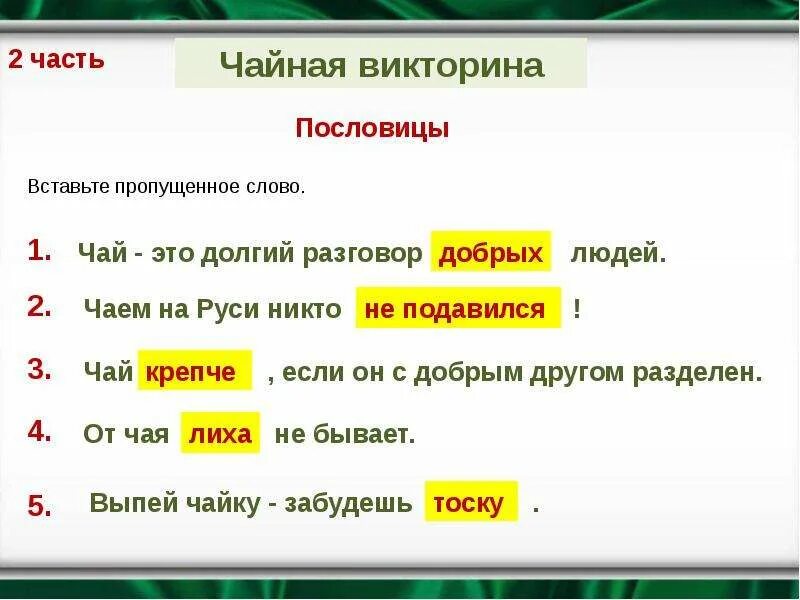 2 часть

Чайная викторина

Пословицы

Вставьте пропущенное слово.

1. Чай - это долгий разговор добрых людей.

2. Чаем на Руси никто не подавился !

3. Чай крепче , если он с добрым другом разделен.

4. От чая лиха не бывает.

5. Выпей чайку - забудешь тоску .